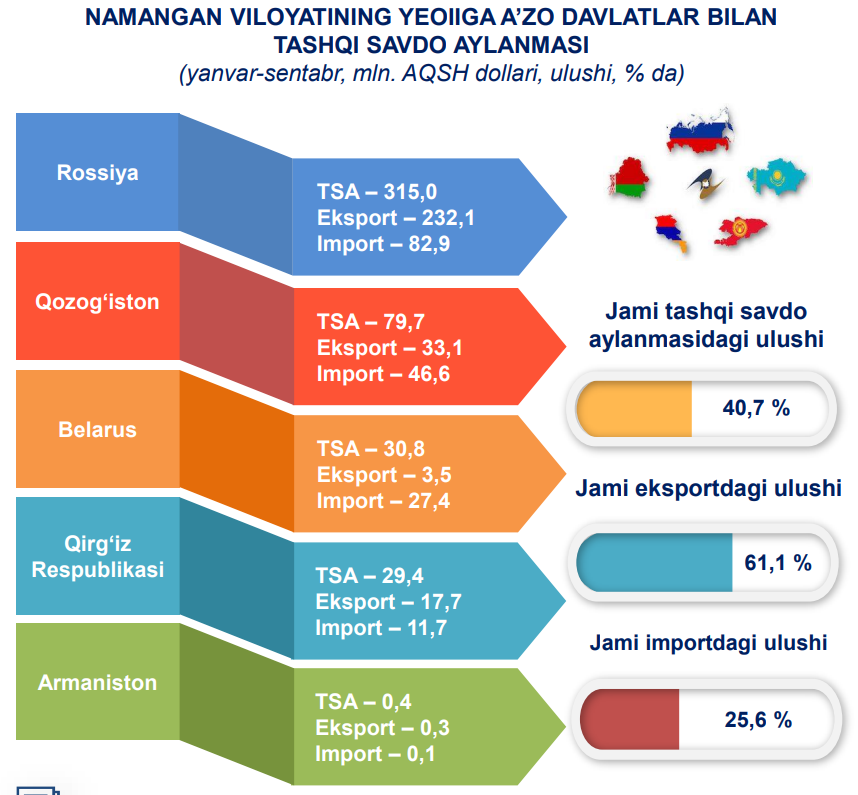 NAMANGAN VILOYATINING YEOIIGA A'ZO DAVLATLAR BILAN TASHQI SAVDO AYLANMASI
(yanvar-sentabr, mln. AQSH dollari, ulushi, % da)

Rossiya

TSA – 315,0
Eksport – 232,1
Import – 82,9

Qozog'iston

TSA – 79,7
Eksport – 33,1
Import – 46,6

Belarus

TSA – 30,8
Eksport – 3,5
Import – 27,4

Qirg'iz Respublikasi

TSA – 29,4
Eksport – 17,7
Import – 11,7

Armaniston

TSA – 0,4
Eksport – 0,3
Import – 0,1

Jami tashqi savdo aylanmasidagi ulushi

40,7 %

Jami eksportdagi ulushi

61,1 %

Jami importdagi ulushi

25,6 %